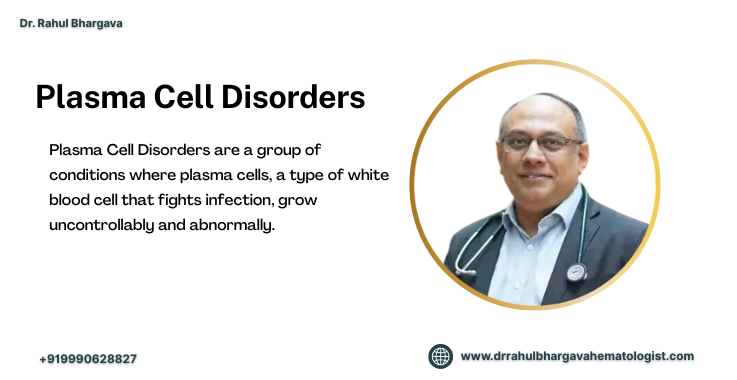 Dr. Rahul Bhargava

Plasma Cell Disorders

Plasma Cell Disorders are a group of conditions where plasma cells, a type of white blood cell that fights infection, grow uncontrollably and abnormally.

+919990628827

www.drrahulbhargavahematologist.com